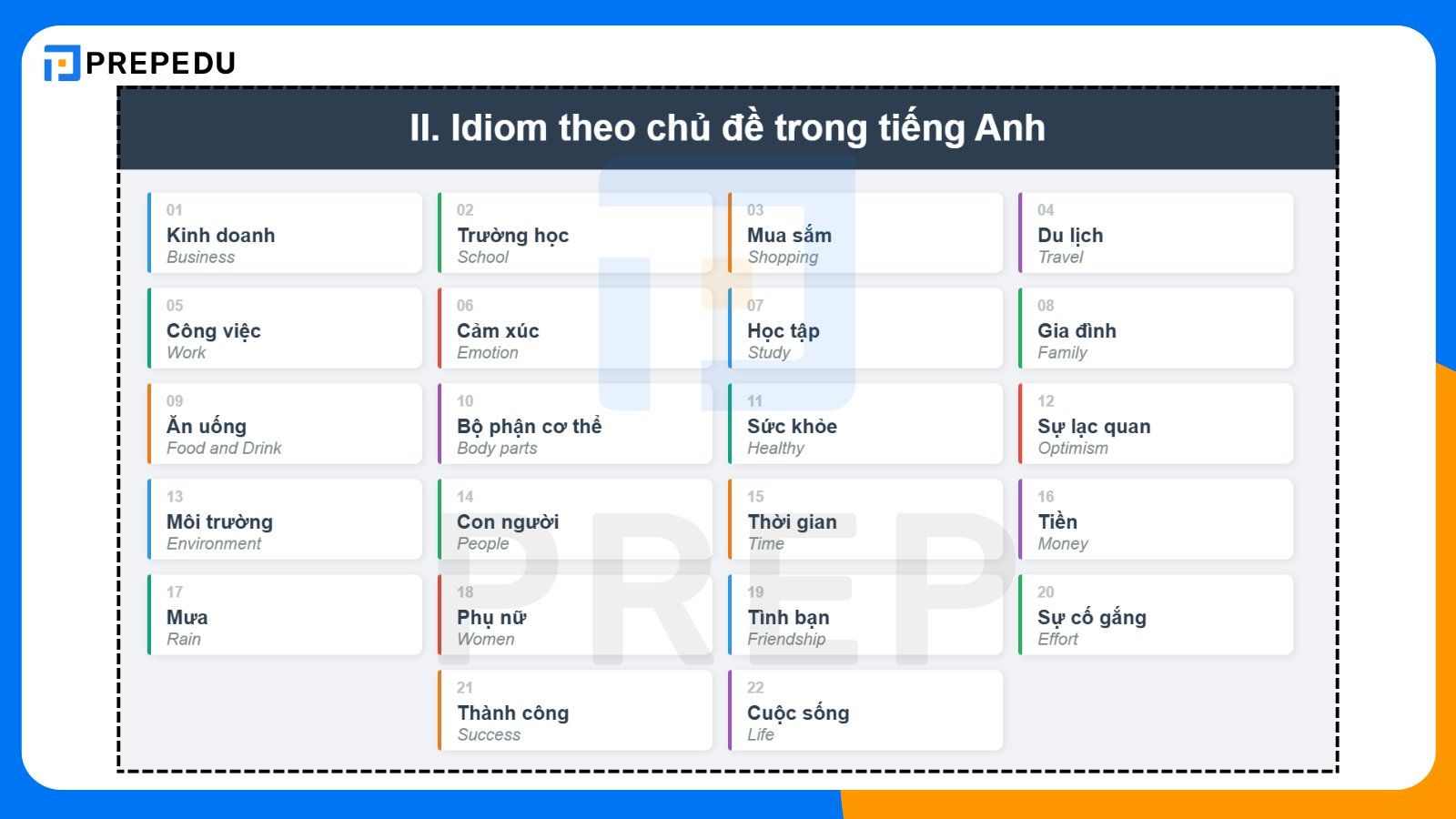 PREPEDU

II. Idiom theo chủ đề trong tiếng Anh

01
Kinh doanh
Business

02
Trường học
School

03
Mua sắm
Shopping

04
Du lịch
Travel

05
Công việc
Work

06
Cảm xúc
Emotion

07
Học tập
Study

08
Gia đình
Family

09
Ăn uống
Food and Drink

10
Bộ phận cơ thể
Body parts

11
Sức khỏe
Healthy

12
Sự lạc quan
Optimism

13
Môi trường
Environment

14
Con người
People

15
Thời gian
Time

16
Tiền
Money

17
Mưa
Rain

18
Phụ nữ
Women

19
Tình bạn
Friendship

20
Sự cố gắng
Effort

21
Thành công
Success

22
Cuộc sống
Life

PREP